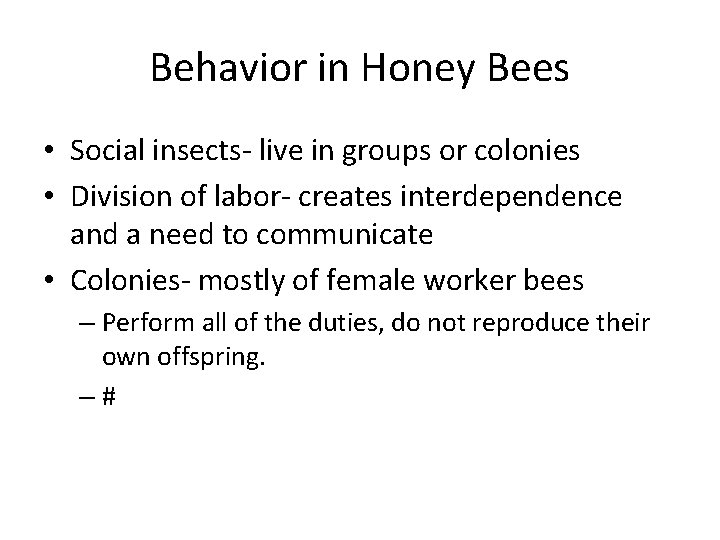 Behavior in Honey Bees

• Social insects- live in groups or colonies
• Division of labor- creates interdependence and a need to communicate
• Colonies- mostly of female worker bees
– Perform all of the duties, do not reproduce their own offspring.
– #